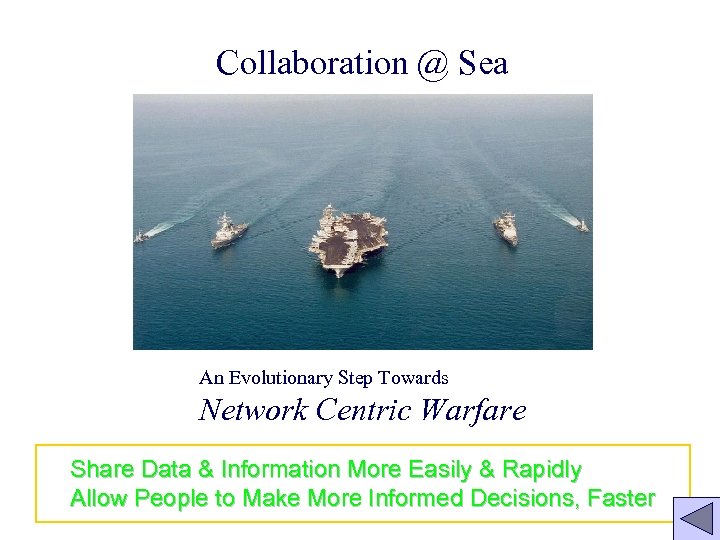 Collaboration @ Sea

An Evolutionary Step Towards
Network Centric Warfare

Share Data & Information More Easily & Rapidly
Allow People to Make More Informed Decisions, Faster